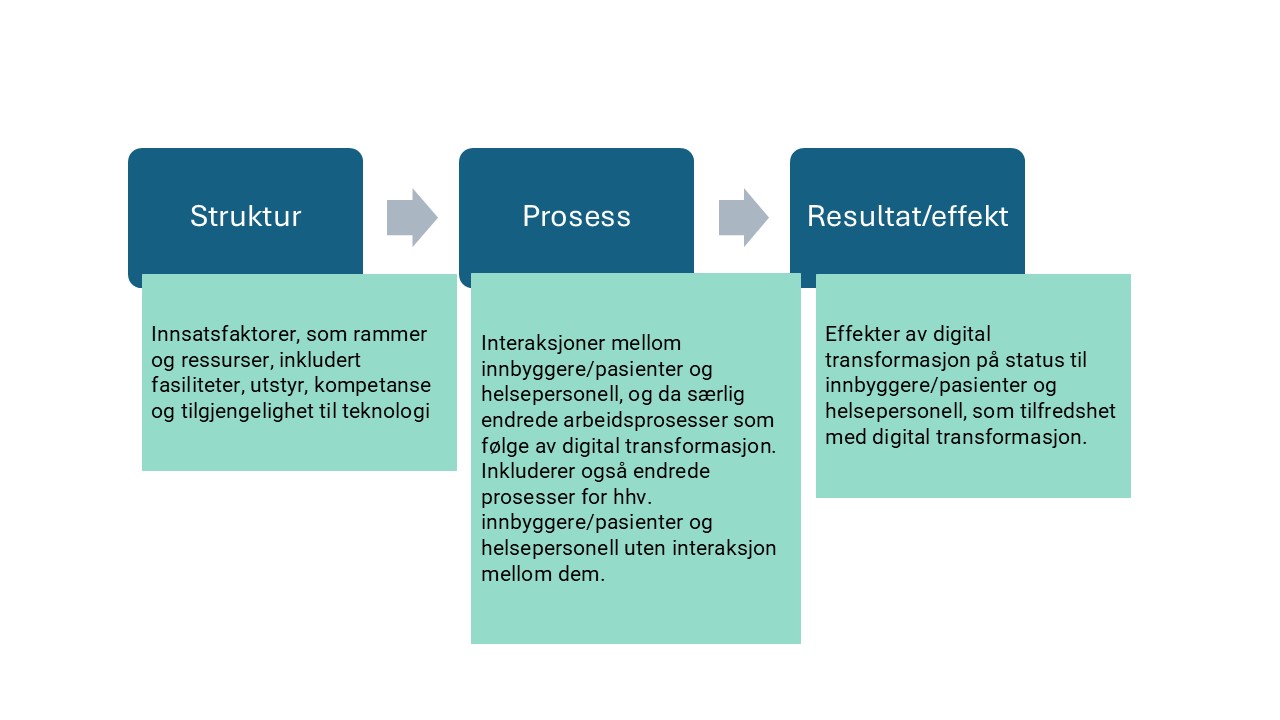 Struktur

Innsatsfaktorer, som rammer og ressurser, inkludert fasiliteter, utstyr, kompetanse og tilgjengelighet til teknologi

Prosess

Interaksjoner mellom innbyggere/pasienter og helsepersonell, og da særlig endrede arbeidsprosesser som følge av digital transformasjon. Inkluderer også endrede prosesser for hhv. innbyggere/pasienter og helsepersonell uten interaksjon mellom dem.

Resultat/effekt

Effekter av digital transformasjon på status til innbyggere/pasienter og helsepersonell, som tilfredshet med digital transformasjon.